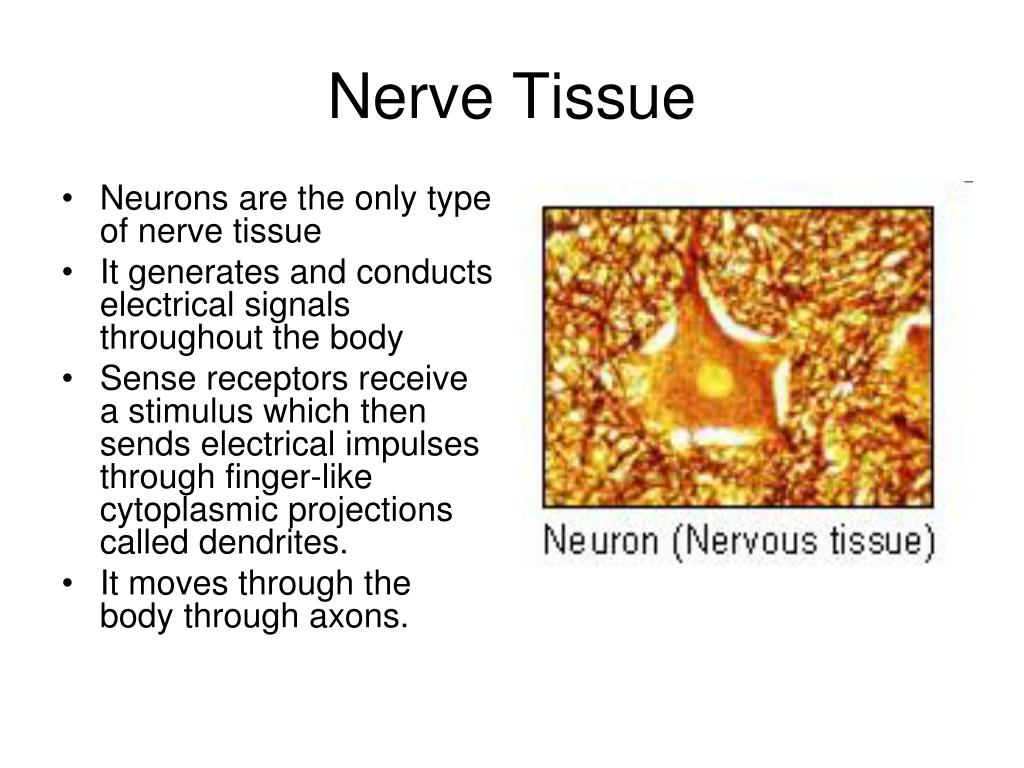 Nerve Tissue

• Neurons are the only type of nerve tissue
• It generates and conducts electrical signals throughout the body
• Sense receptors receive a stimulus which then sends electrical impulses through finger-like cytoplasmic projections called dendrites.
• It moves through the body through axons.

Neuron (Nervous tissue)